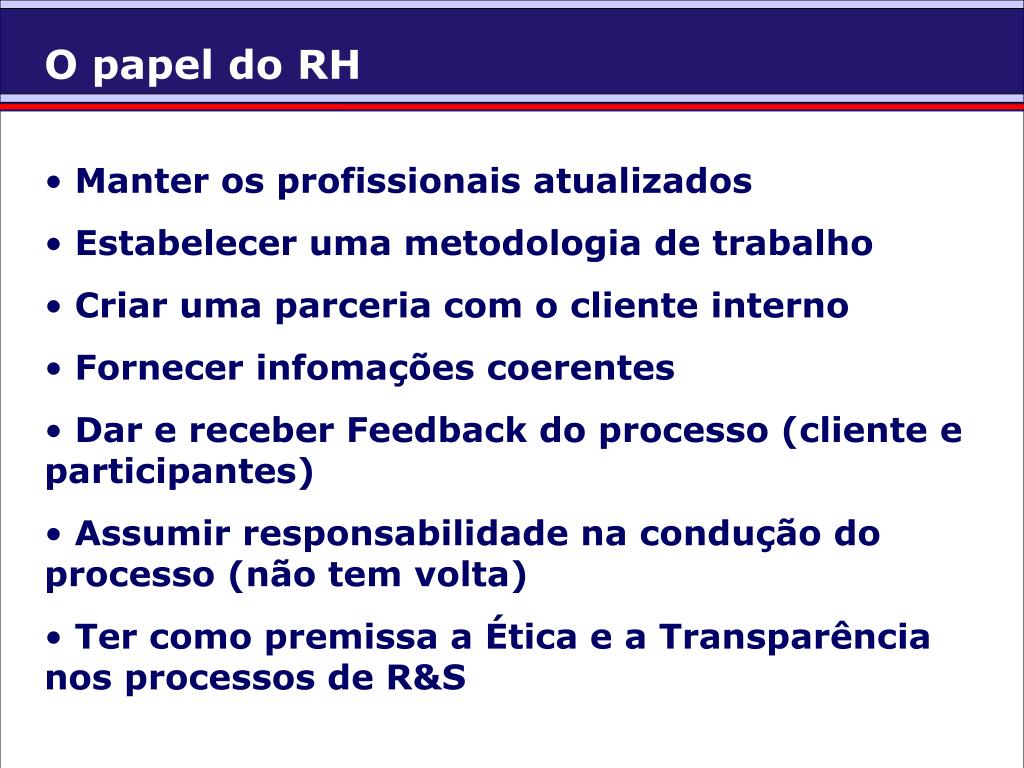 O papel do RH

• Manter os profissionais atualizados

• Estabelecer uma metodologia de trabalho

• Criar uma parceria com o cliente interno

• Fornecer infomações coerentes

• Dar e receber Feedback do processo (cliente e participantes)

• Assumir responsabilidade na condução do processo (não tem volta)

• Ter como premissa a Ética e a Transparência nos processos de R&S